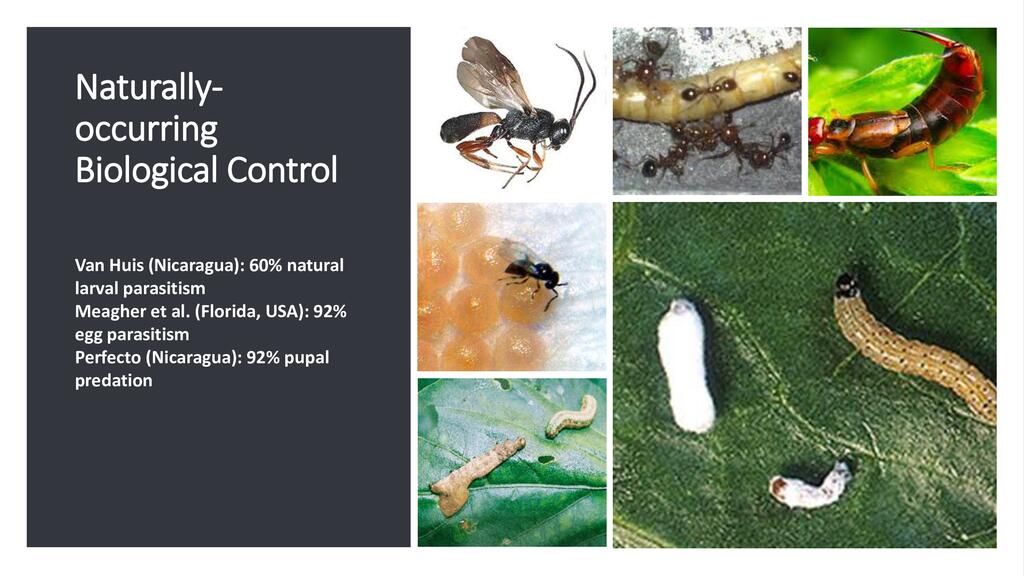 Naturally-occurring Biological Control

Van Huis (Nicaragua): 60% natural larval parasitism
Meagher et al. (Florida, USA): 92% egg parasitism
Perfecto (Nicaragua): 92% pupal predation